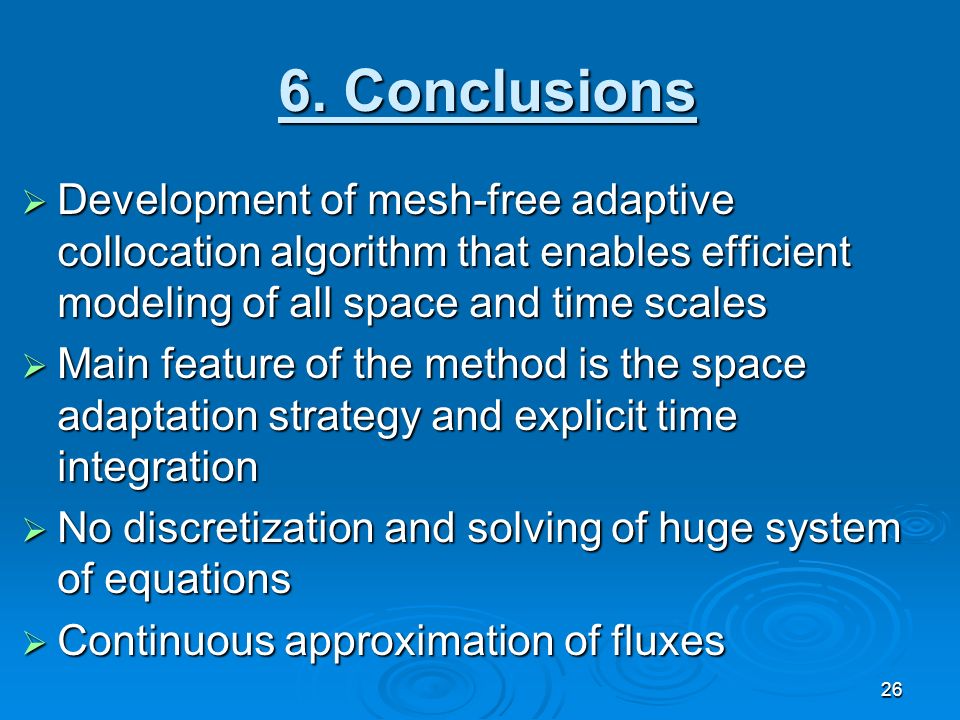 6. Conclusions

➢ Development of mesh-free adaptive collocation algorithm that enables efficient modeling of all space and time scales
➢ Main feature of the method is the space adaptation strategy and explicit time integration
➢ No discretization and solving of huge system of equations
➢ Continuous approximation of fluxes

26